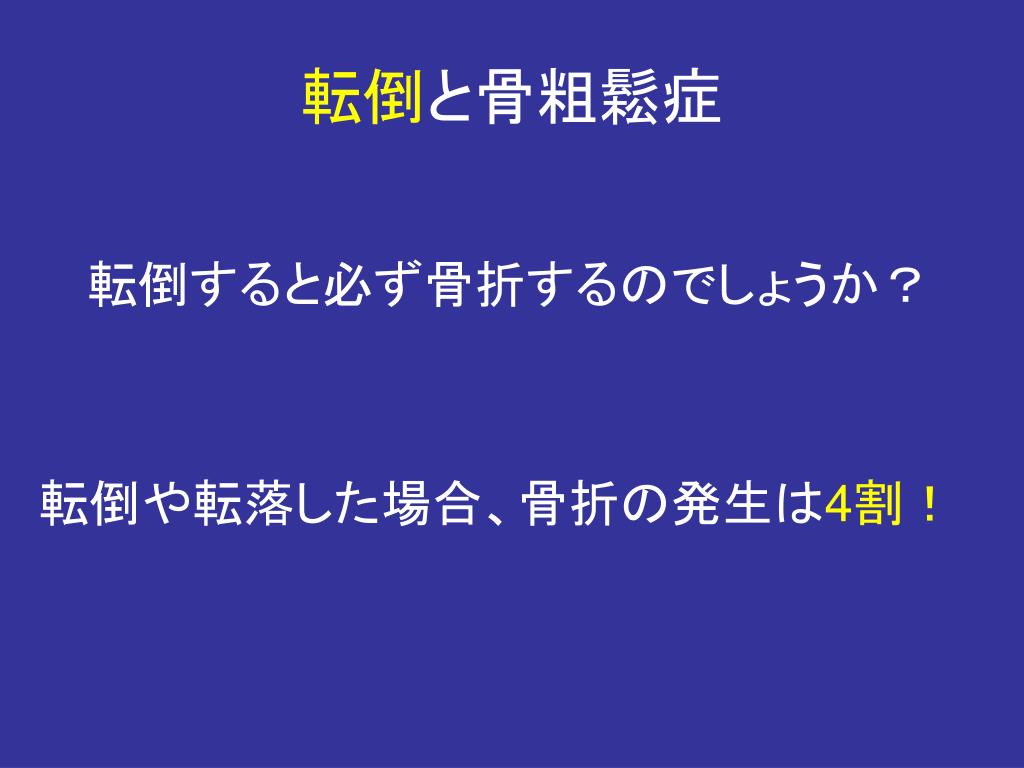 転倒と骨粗鬆症

転倒すると必ず骨折するのでしょうか？

転倒や転落した場合、骨折の発生は4割！